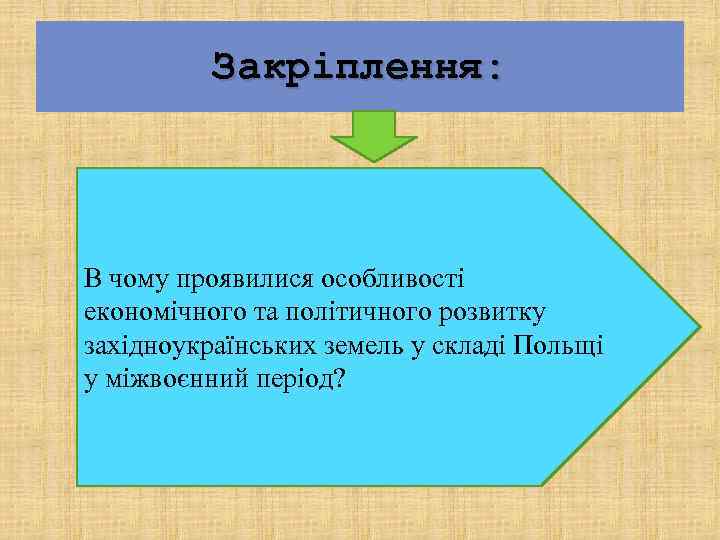 Закріплення:

В чому проявилися особливості економічного та політичного розвитку західноукраїнських земель у складі Польщі у міжвоєнний період?